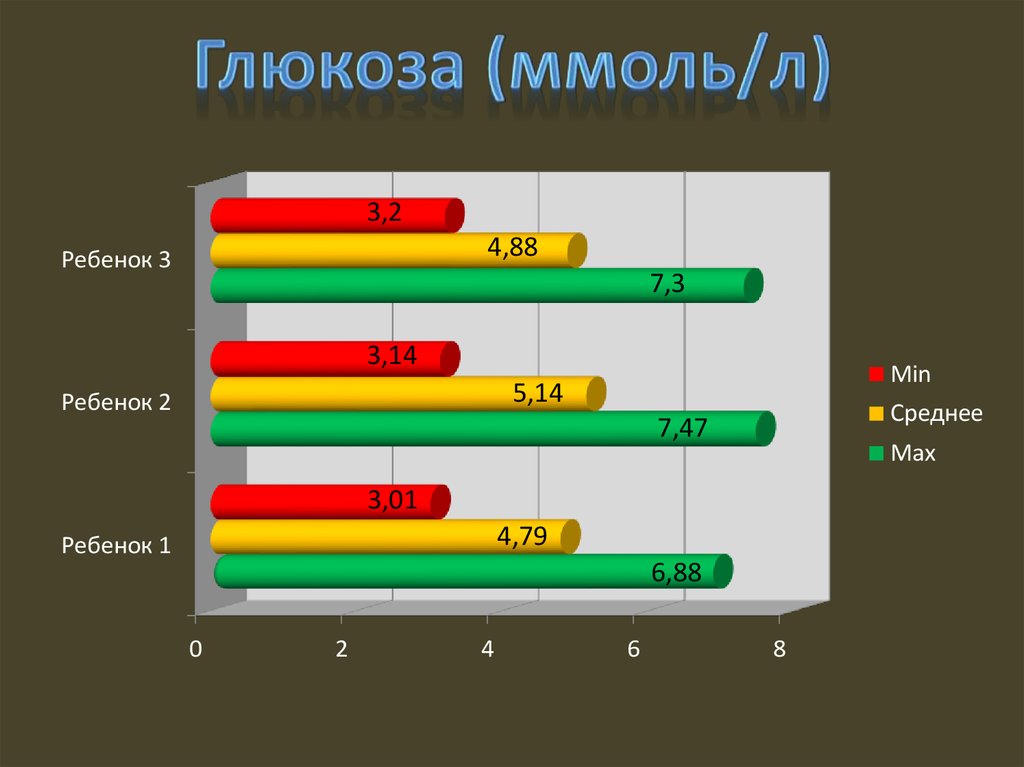 Глюкоза (ммоль/л)

Ребенок 3
3,2
4,88
7,3

Ребенок 2
3,14
5,14
7,47

Ребенок 1
3,01
4,79
6,88

0
2
4
6
8

Min
Среднее
Max